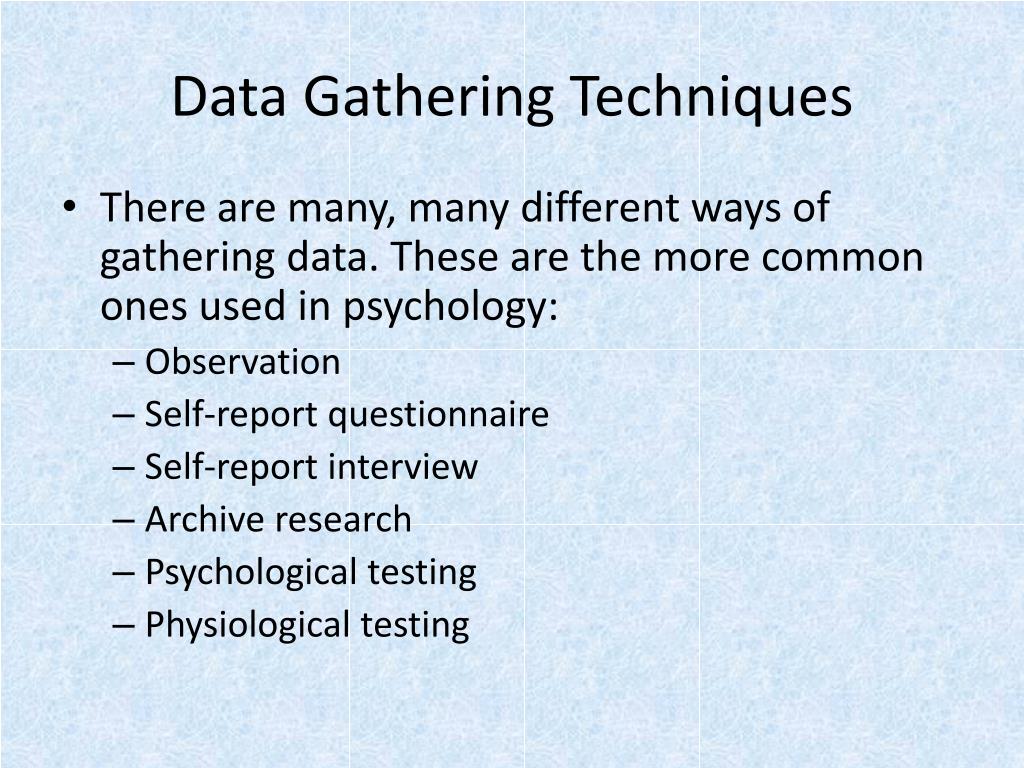 Data Gathering Techniques

• There are many, many different ways of gathering data. These are the more common ones used in psychology:
– Observation
– Self-report questionnaire
– Self-report interview
– Archive research
– Psychological testing
– Physiological testing